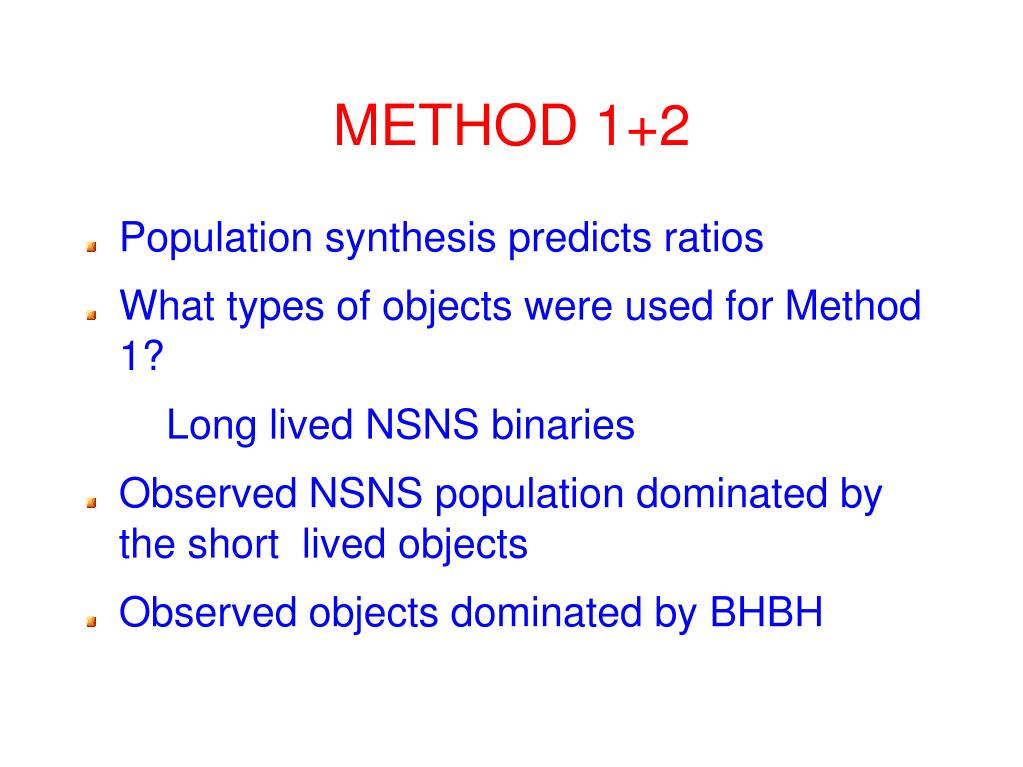 METHOD 1+2

Population synthesis predicts ratios

What types of objects were used for Method 1?

Long lived NSNS binaries

Observed NSNS population dominated by the short lived objects

Observed objects dominated by BHBH